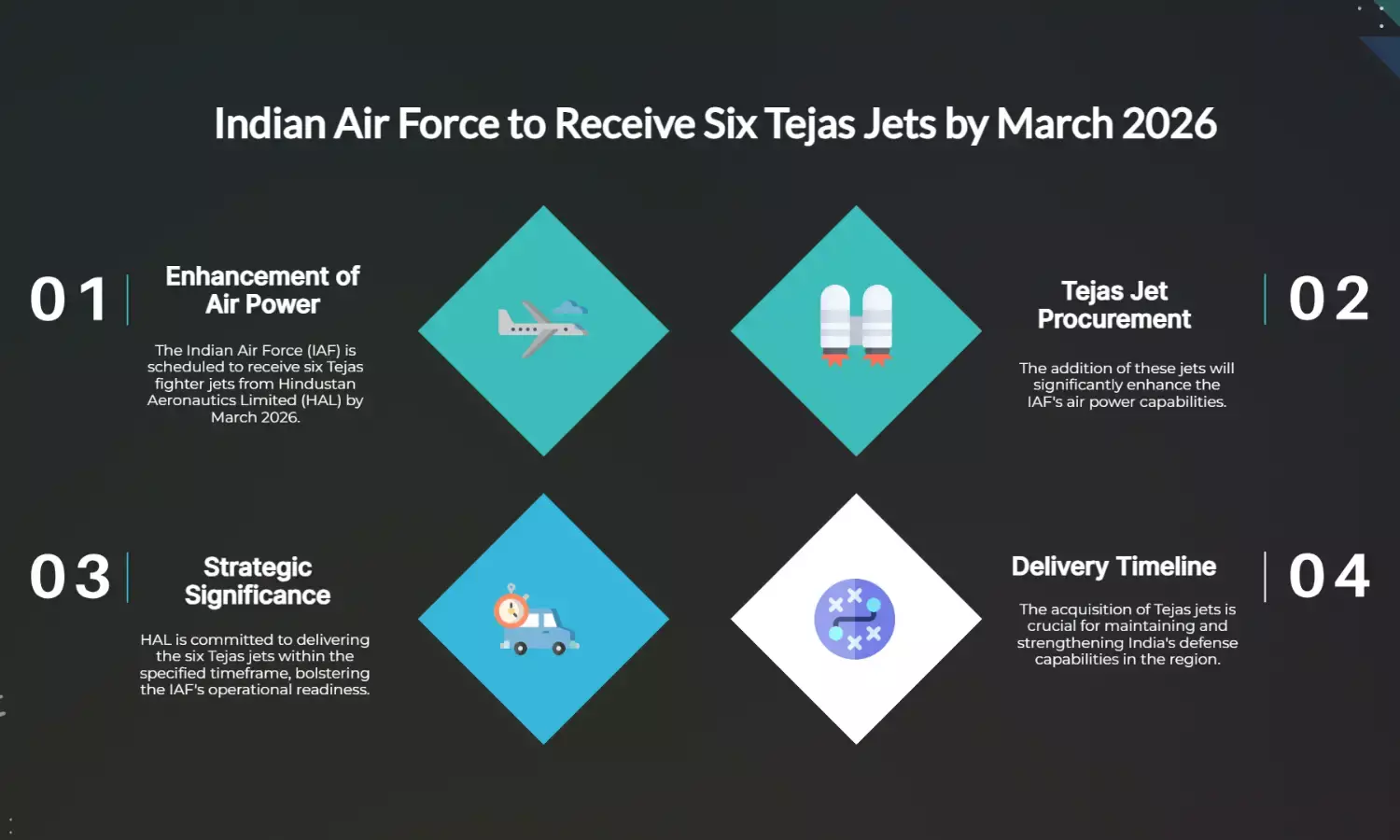 Indian Air Force to Receive Six Tejas Jets by March 2026

01

Enhancement of Air Power

The Indian Air Force (IAF) is scheduled to receive six Tejas fighter jets from Hindustan Aeronautics Limited (HAL) by March 2026.

Tejas Jet Procurement

02

The addition of these jets will significantly enhance the IAF's air power capabilities.

03

Strategic Significance

HAL is committed to delivering the six Tejas jets within the specified timeframe, bolstering the IAF's operational readiness.

Delivery Timeline

04

The acquisition of Tejas jets is crucial for maintaining and strengthening India's defense capabilities in the region.